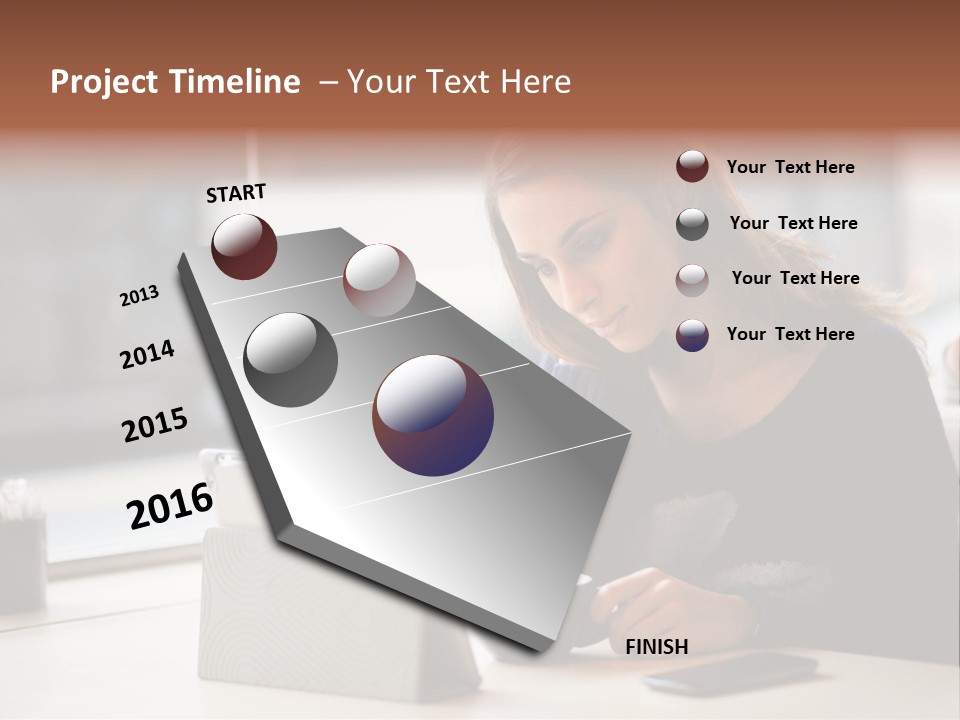 Project Timeline – Your Text Here

START

2013

2014

2015

2016

FINISH

Your Text Here

Your Text Here

Your Text Here

Your Text Here